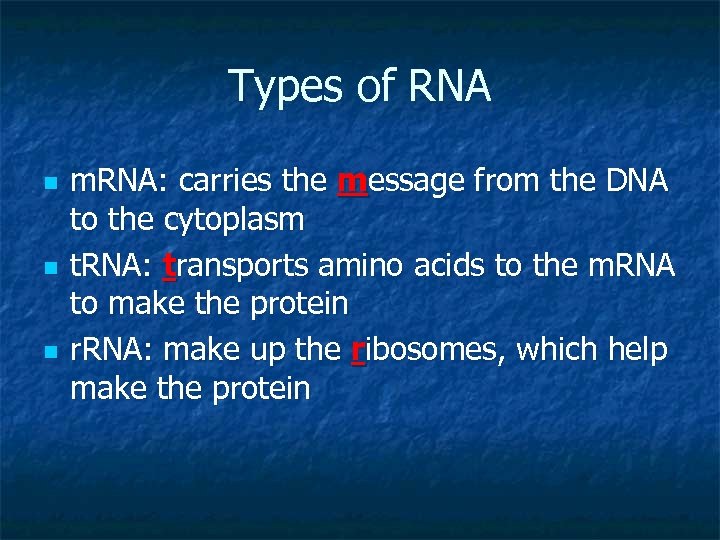 Types of RNA

- mRNA: carries the message from the DNA to the cytoplasm
- tRNA: transports amino acids to the mRNA to make the protein
- rRNA: make up the ribosomes, which help make the protein